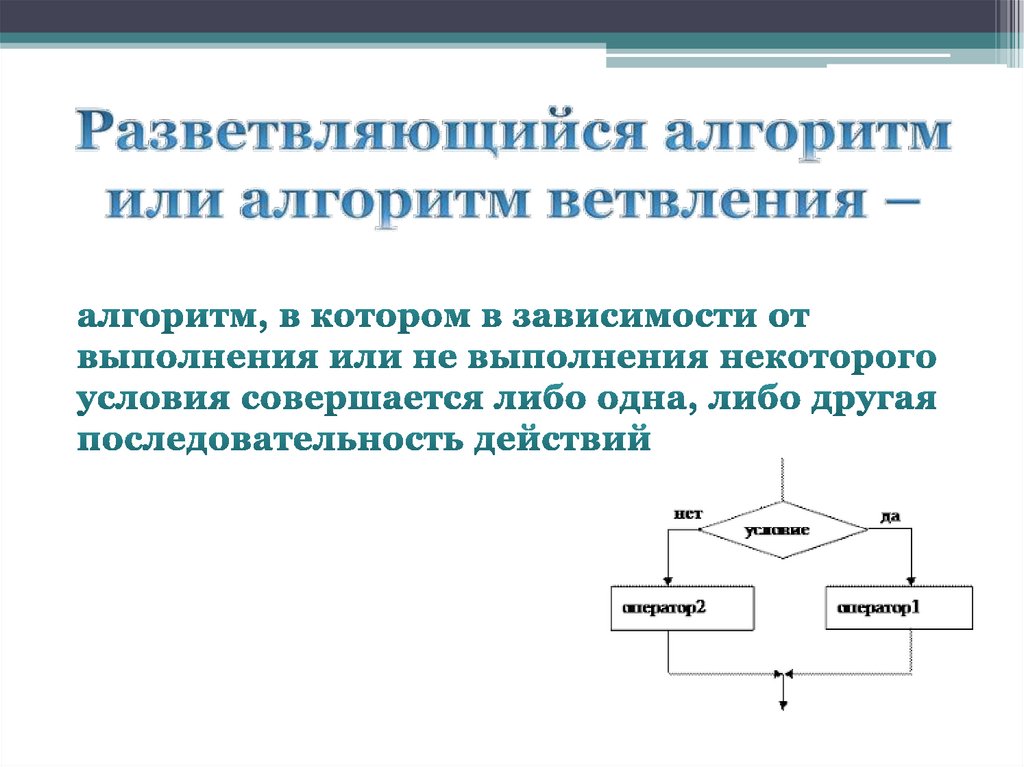 Разветвляющийся алгоритм или алгоритм ветвления –

алгоритм, в котором в зависимости от выполнения или не выполнения некоторого условия совершается либо одна, либо другая последовательность действий

нет
условие
да
оператор2
оператор1